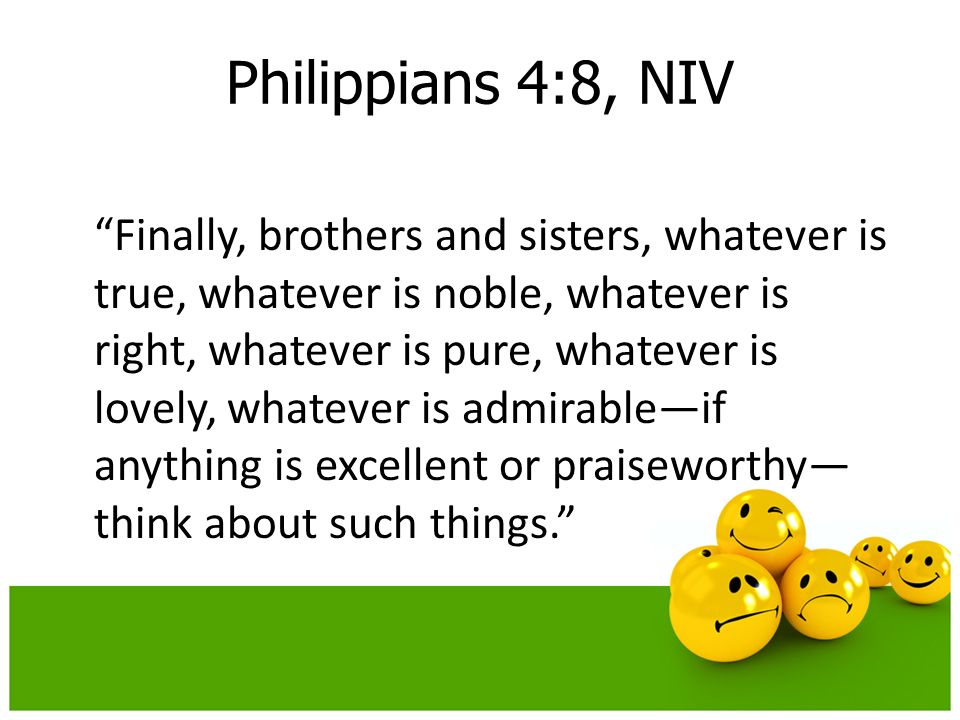 Philippians 4:8, NIV

“Finally, brothers and sisters, whatever is true, whatever is noble, whatever is right, whatever is pure, whatever is lovely, whatever is admirable—if anything is excellent or praiseworthy—think about such things.”